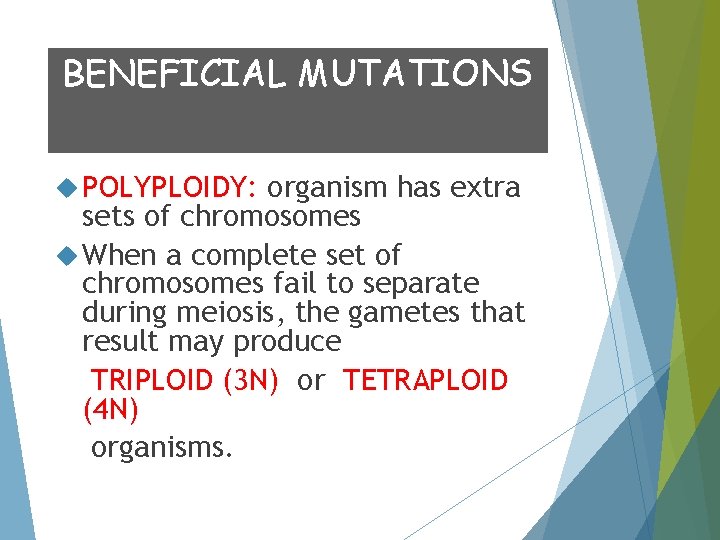 BENEFICIAL MUTATIONS

POLYPLOIDY: organism has extra sets of chromosomes

When a complete set of chromosomes fail to separate during meiosis, the gametes that result may produce

TRIPLOID (3N) or TETRAPLOID (4N)

organisms.